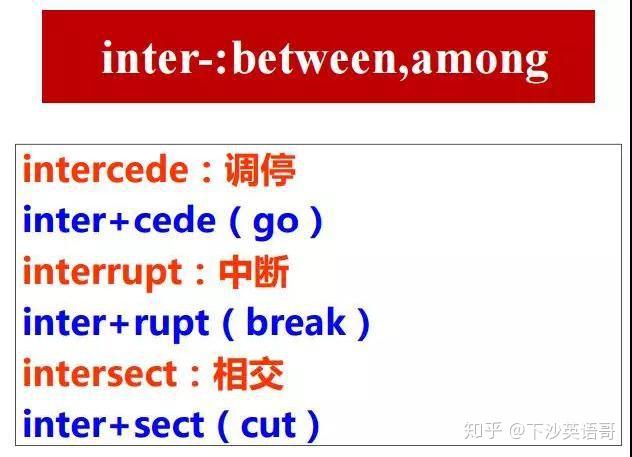 inter-:between,among

intercede：调停
inter+cede（go）
interrupt：中断
inter+rupt（break）
intersect：相交
inter+sect（cut）

知乎 @下沙英语哥